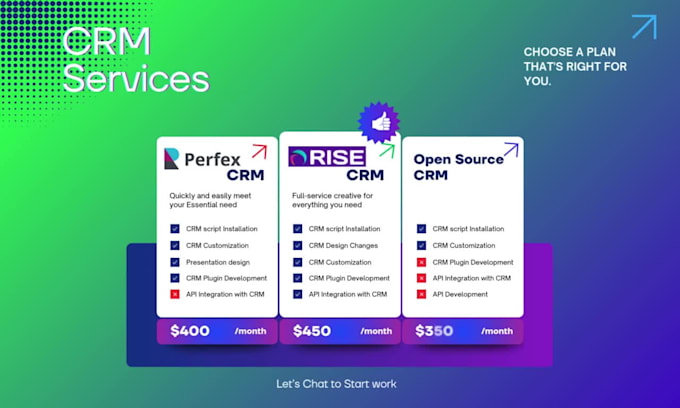 CRM Services

CHOOSE A PLAN THAT'S RIGHT FOR YOU.

Perfex CRM

Quickly and easily meet your Essential need

CRM script Installation
CRM Customization
Presentation design
CRM Plugin Development
API Integration with CRM

$400 /month

RISE CRM

Full-service creative for everything you need

CRM script Installation
CRM Design Changes
CRM Customization
CRM Plugin Development
API Integration with CRM

$450 /month

Open Source CRM

CRM script Installation
CRM Customization
CRM Plugin Development
API Integration with CRM
API Development

$350 /month

Let's Chat to Start work